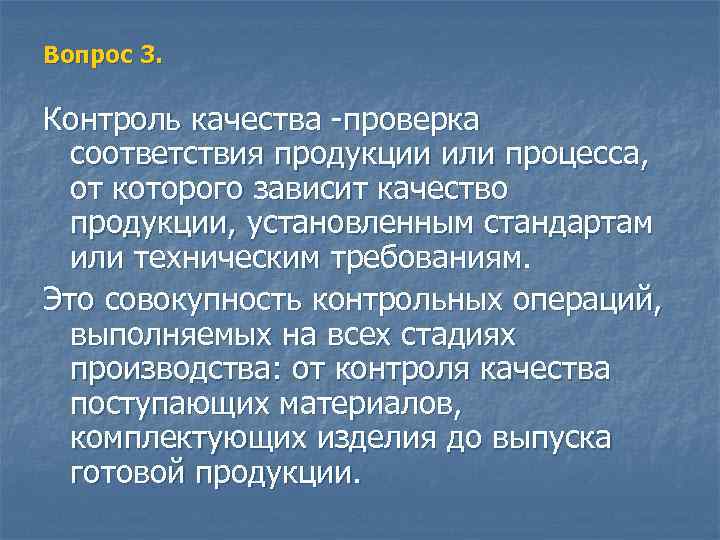 Вопрос 3.

Контроль качества -проверка соответствия продукции или процесса, от которого зависит качество продукции, установленным стандартам или техническим требованиям.

Это совокупность контрольных операций, выполняемых на всех стадиях производства: от контроля качества поступающих материалов, комплектующих изделия до выпуска готовой продукции.